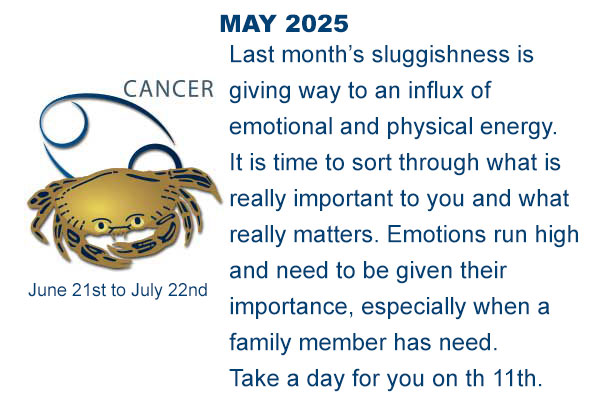 MAY 2025

CANCER

June 21st to July 22nd

Last month's sluggishness is giving way to an influx of emotional and physical energy. It is time to sort through what is really important to you and what really matters. Emotions run high and need to be given their importance, especially when a family member has need.
Take a day for you on th 11th.